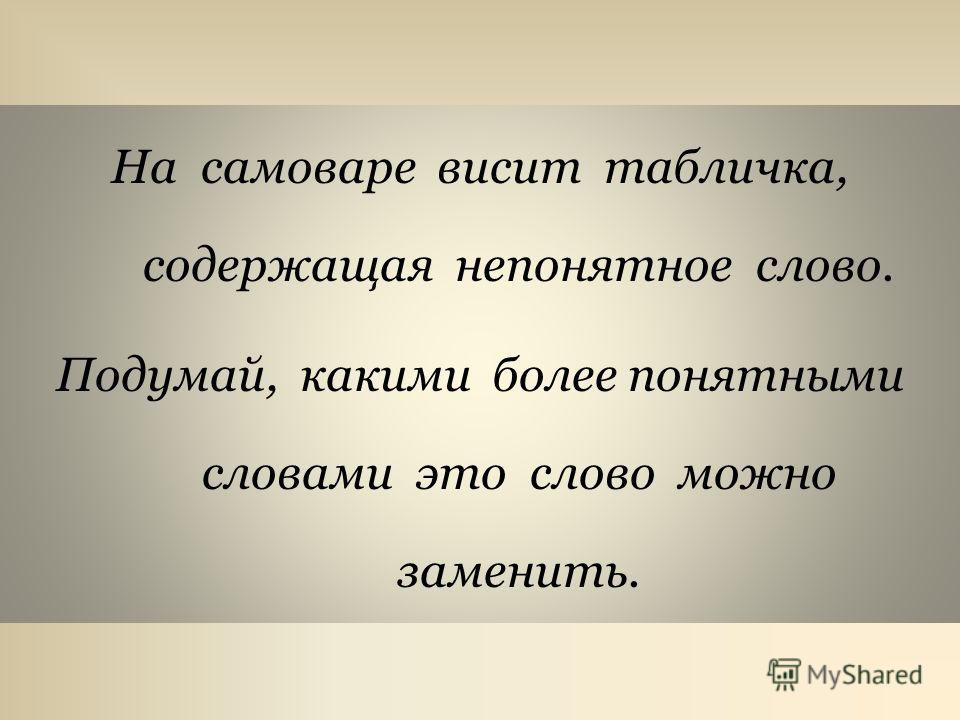 На самоваре висит табличка, содержащая непонятное слово. Подумай, какими более понятными словами это слово можно заменить.

MyShared